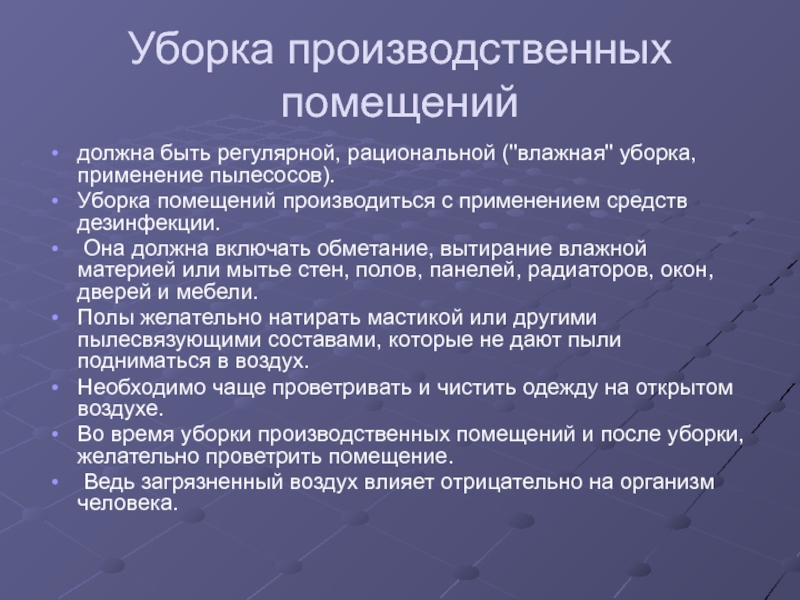 Уборка производственных помещений

• должна быть регулярной, рациональной ("влажная" уборка, применение пылесосов).
• Уборка помещений производиться с применением средств дезинфекции.
• Она должна включать обметание, вытирание влажной материей или мытье стен, полов, панелей, радиаторов, окон, дверей и мебели.
• Полы желательно натирать мастикой или другими пылесвязующими составами, которые не дают пыли подниматься в воздух.
• Необходимо чаще проветривать и чистить одежду на открытом воздухе.
• Во время уборки производственных помещений и после уборки, желательно проветрить помещение.
• Ведь загрязненный воздух влияет отрицательно на организм человека.